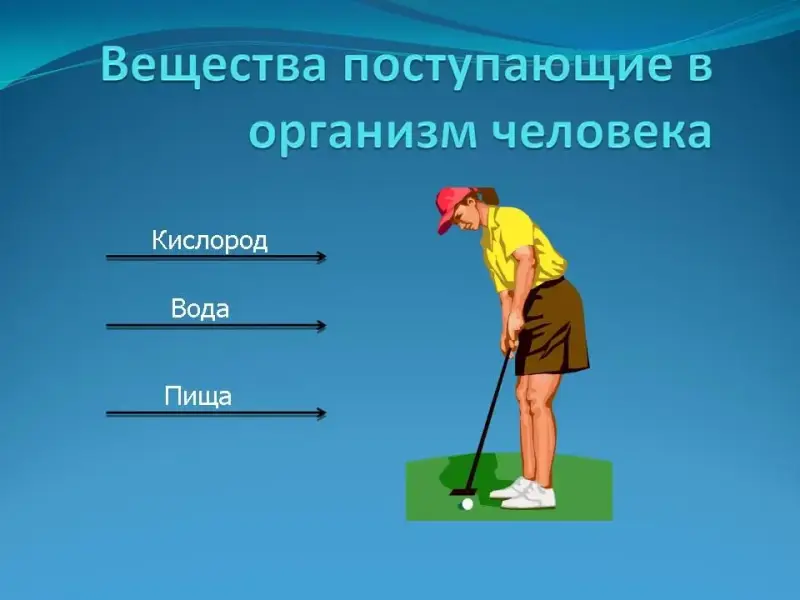 Вещества поступающие в организм человека

Кислород

Вода

Пища